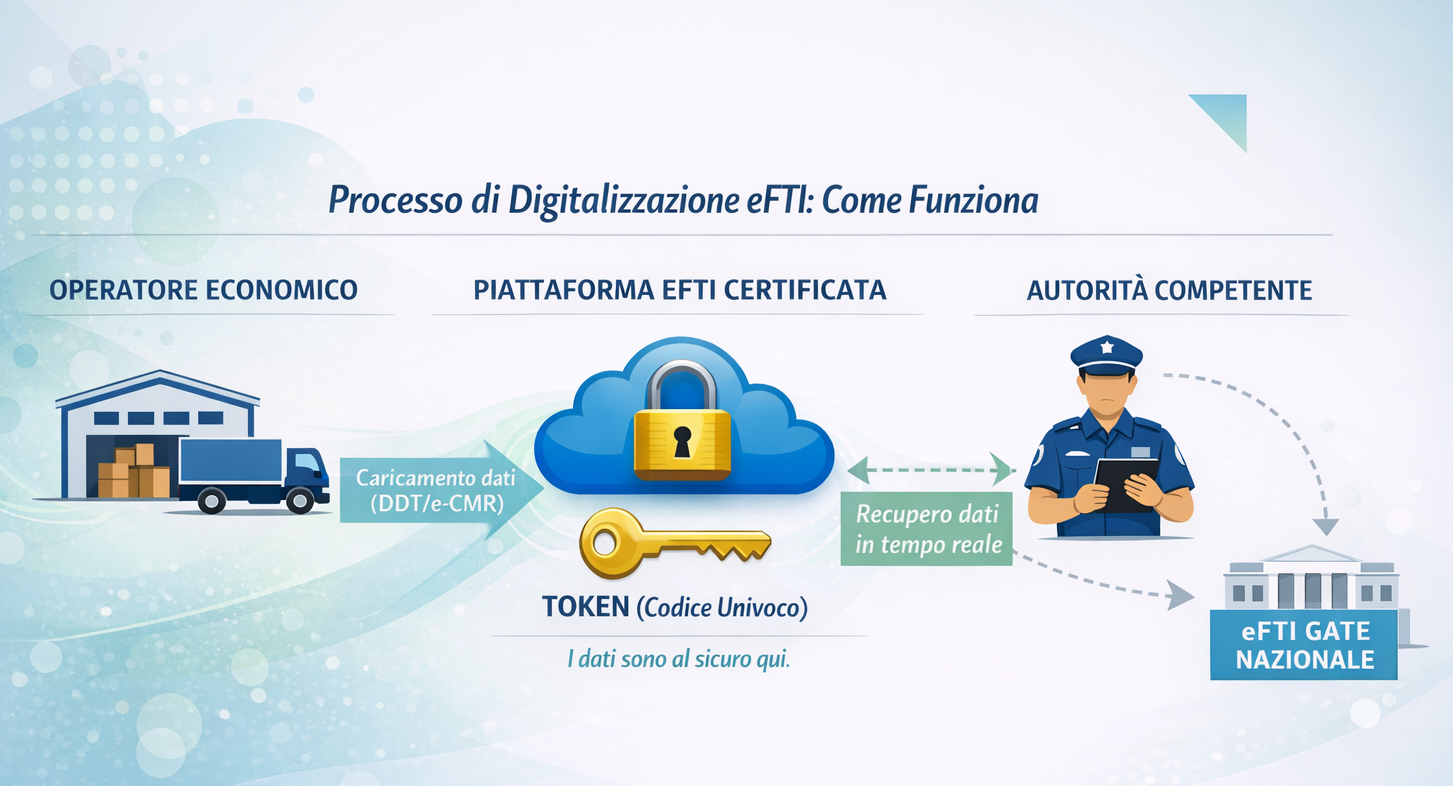 Processo di Digitalizzazione eFTI: Come Funziona

OPERATORE ECONOMICO

PIATTAFORMA EFTI CERTIFICATA

AUTORITÀ COMPETENTE

Caricamento dati (DDT/e-CMR)

Recupero dati in tempo reale

TOKEN (Codice Univoco)

I dati sono al sicuro qui.

eFTI GATE NAZIONALE